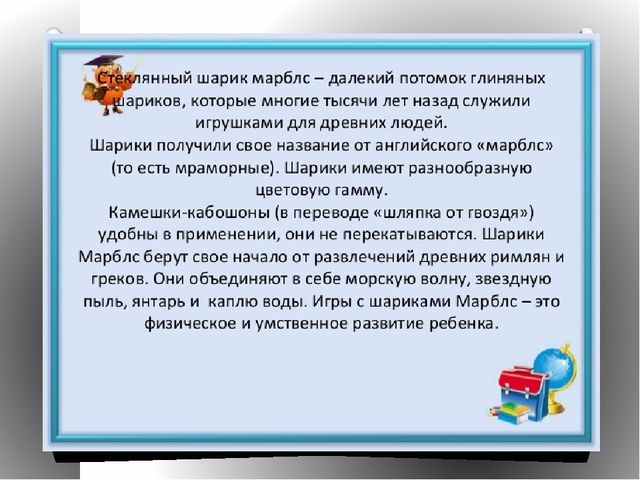 Стеклянный шарик марблс – далекий потомок глиняных шариков, которые многие тысячи лет назад служили игрушками для древних людей.
Шарики получили свое название от английского «марблс» (то есть мраморные). Шарики имеют разнообразную цветовую гамму.
Камешки-кабошоны (в переводе «шляпка от гвоздя») удобны в применении, они не перекатываются. Шарики Марблс берут свое начало от развлечений древних римлян и греков. Они объединяют в себе морскую волну, звездную пыль, янтарь и каплю воды. Игры с шариками Марблс – это физическое и умственное развитие ребенка.